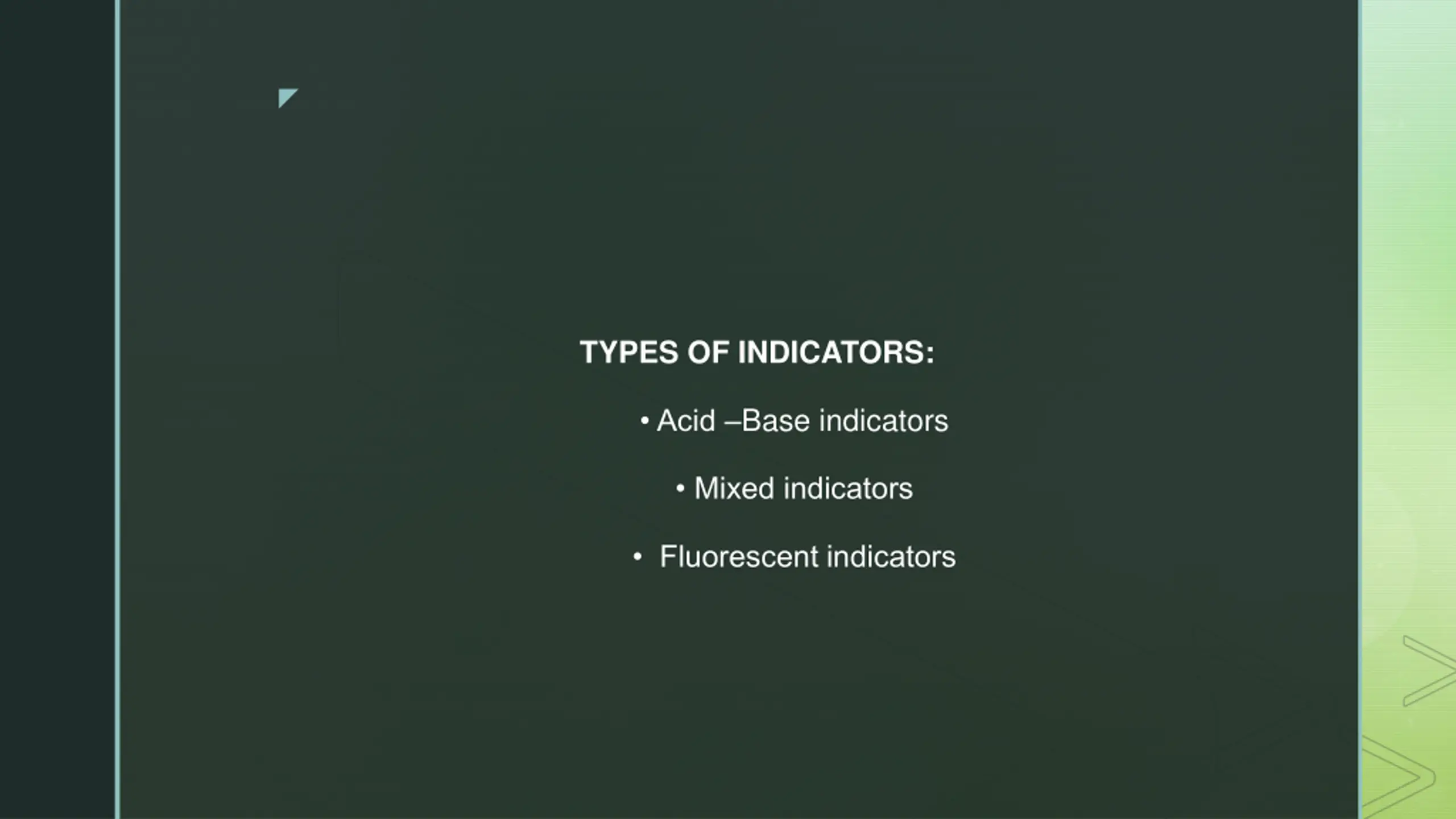 TYPES OF INDICATORS:

• Acid –Base indicators

• Mixed indicators

• Fluorescent indicators